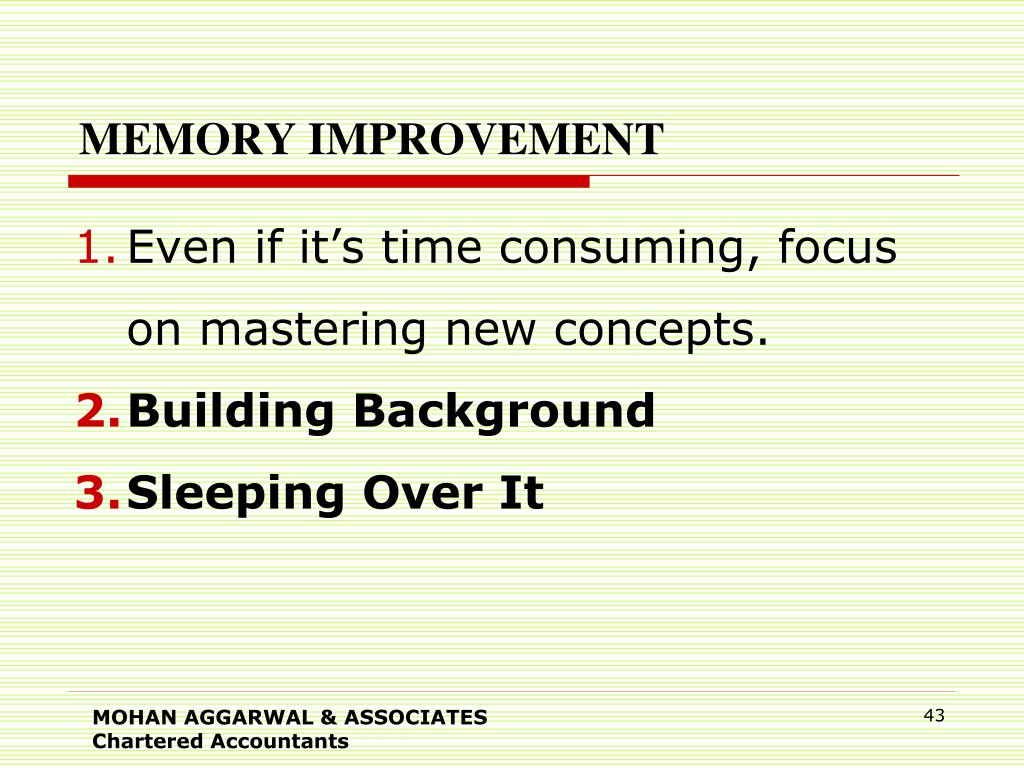 MEMORY IMPROVEMENT

1. Even if it’s time consuming, focus on mastering new concepts.

2. Building Background

3. Sleeping Over It

MOHAN AGGARWAL & ASSOCIATES
Chartered Accountants

43